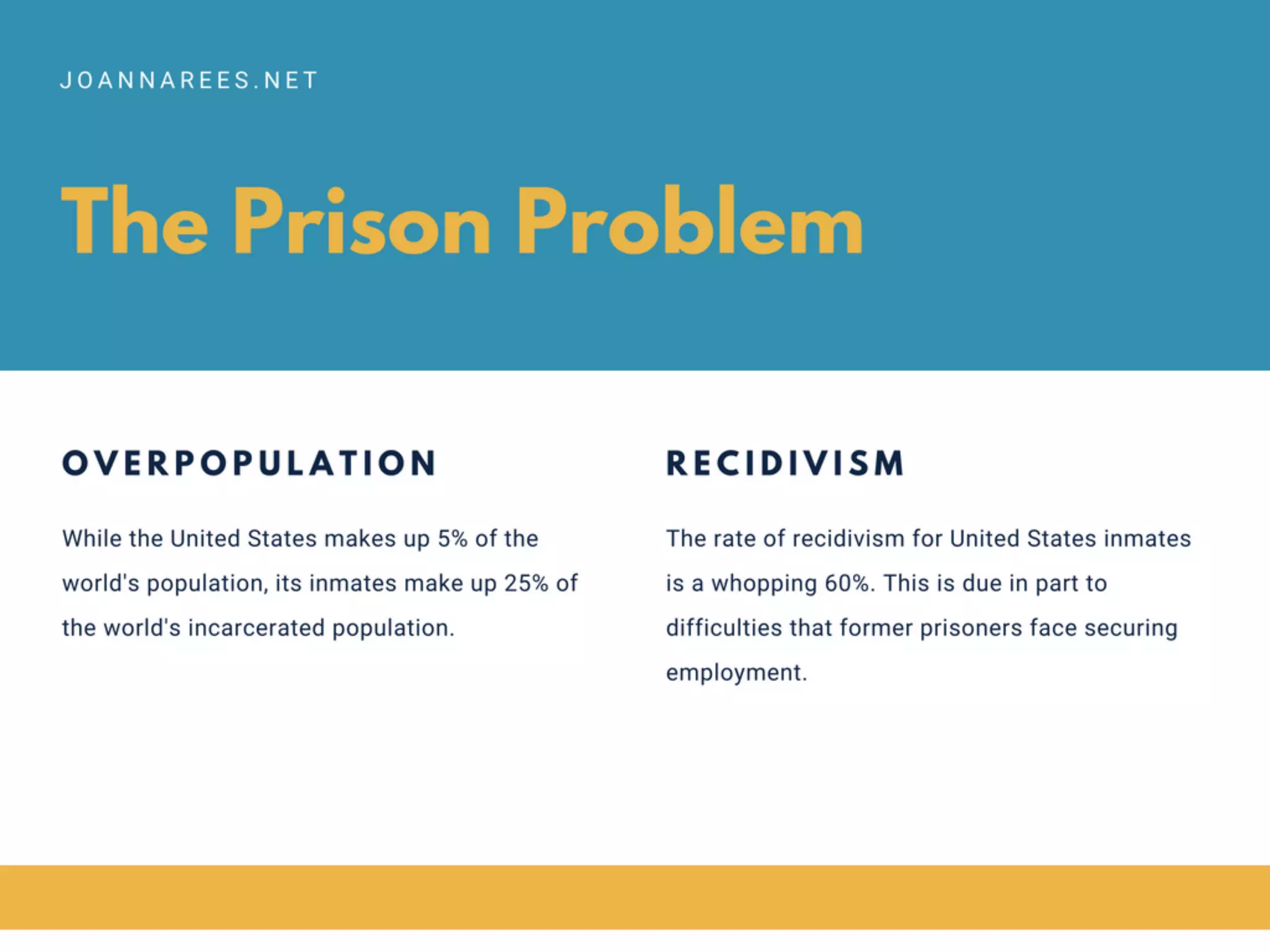 JOANNAREES.NET

The Prison Problem

OVERPOPULATION

While the United States makes up 5% of the world's population, its inmates make up 25% of the world's incarcerated population.

RECIDIVISM

The rate of recidivism for United States inmates is a whopping 60%. This is due in part to difficulties that former prisoners face securing employment.